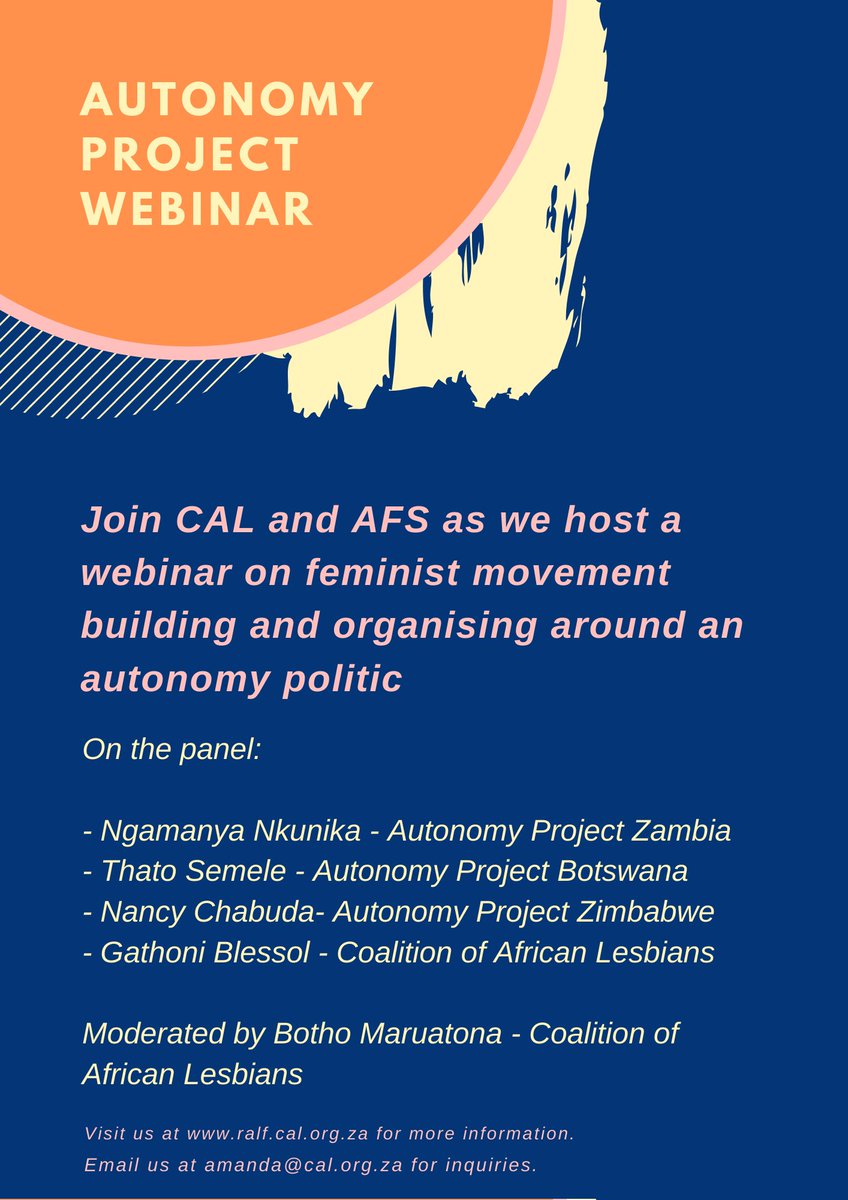 AUTONOMY PROJECT WEBINAR

Join CAL and AFS as we host a webinar on feminist movement building and organising around an autonomy politic

On the panel:

- Ngamanya Nkunika - Autonomy Project Zambia
- Thato Semele - Autonomy Project Botswana
- Nancy Chabuda- Autonomy Project Zimbabwe
- Gathoni Blessol - Coalition of African Lesbians

Moderated by Botho Maruatona - Coalition of African Lesbians

Visit us at www.ralf.cal.org.za for more information.
Email us at amanda@cal.org.za for inquiries.